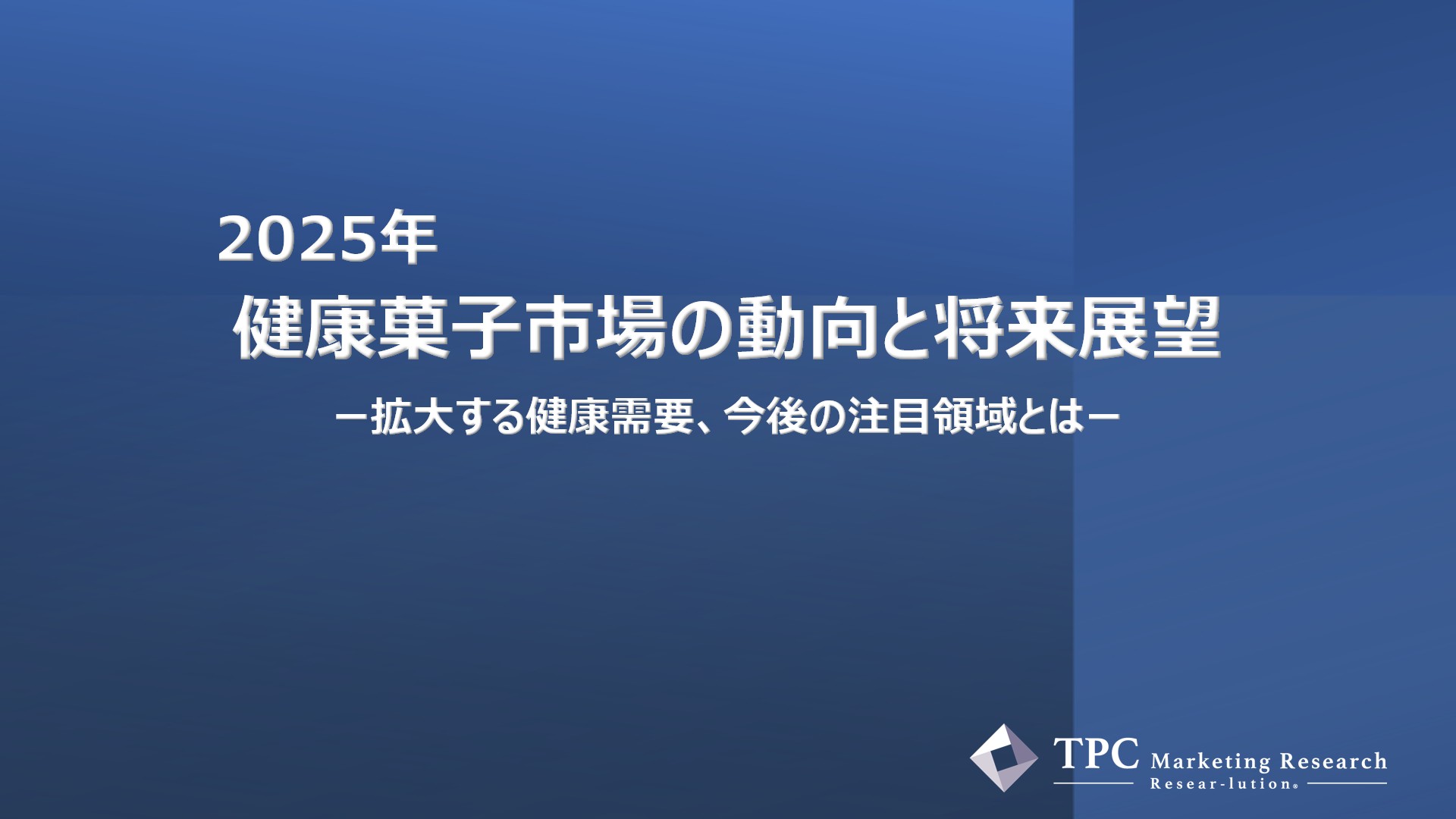 2025年
健康菓子市場の動向と将来展望
－拡大する健康需要、今後の注目領域とは－

TPC Marketing Research
Resear-lution®